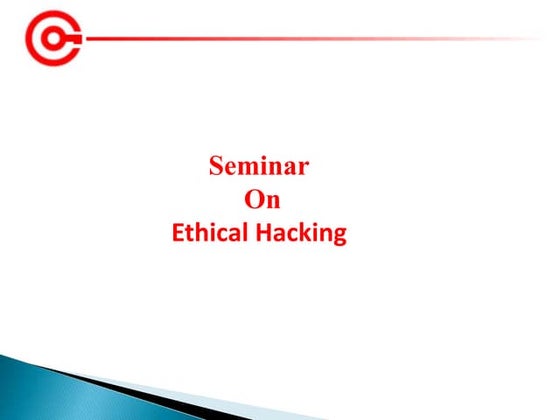 Seminar
On
Ethical Hacking